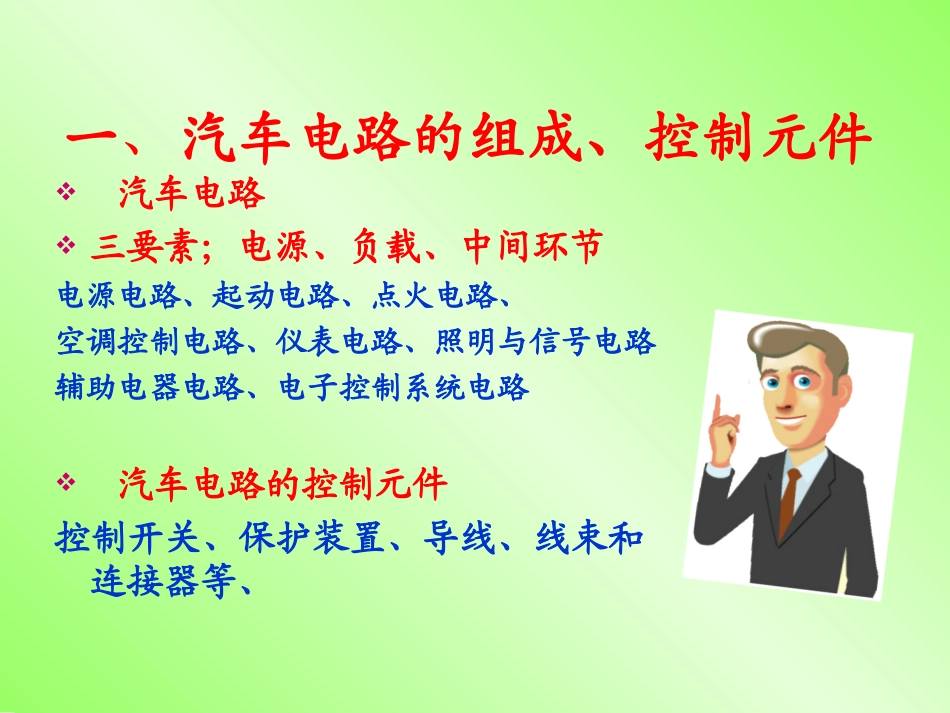 一、汽车电路的组成、控制元件

❖ 汽车电路

❖ 三要素；电源、负载、中间环节

电源电路、起动电路、点火电路、

空调控制电路、仪表电路、照明与信号电路

辅助电器电路、电子控制系统电路

❖ 汽车电路的控制元件

控制开关、保护装置、导线、线束和连接器等、